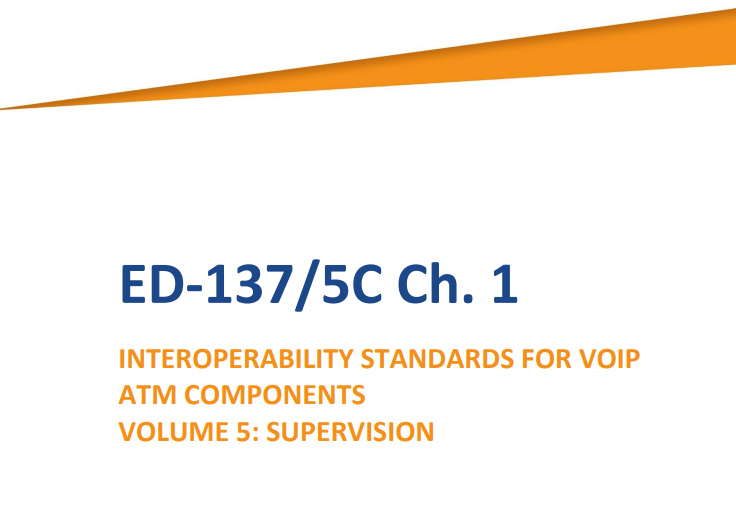 ED-137/5C Ch. 1

INTEROPERABILITY STANDARDS FOR VOIP ATM COMPONENTS
VOLUME 5: SUPERVISION